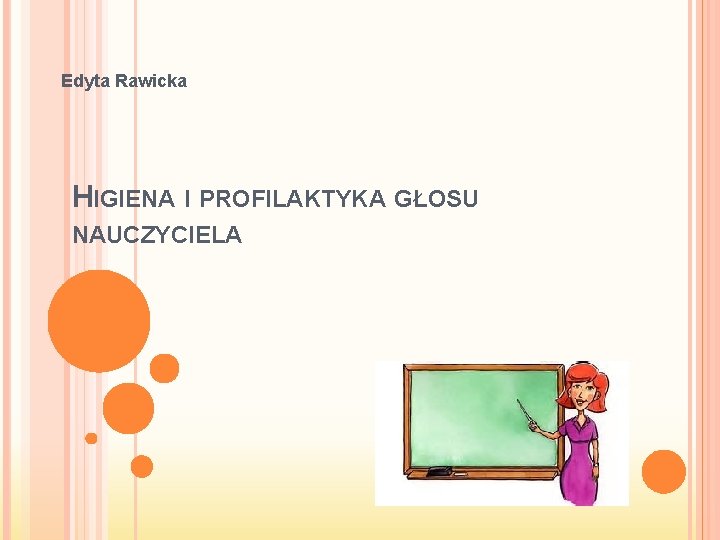 Edyta Rawicka

HIGIENA I PROFILAKTYKA GŁOSU NAUCZYCIELA